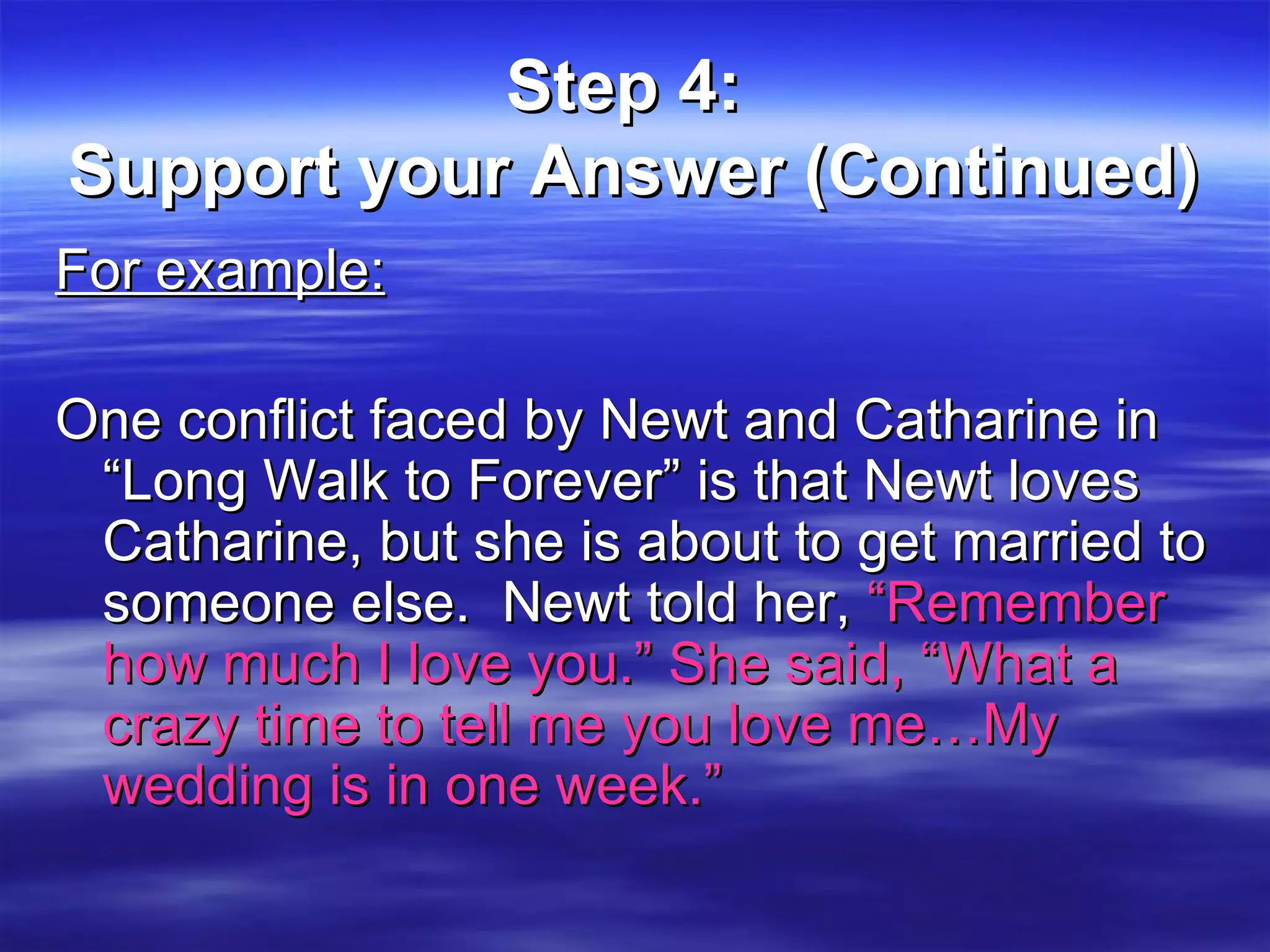 Step 4:
Support your Answer (Continued)

For example:

One conflict faced by Newt and Catharine in “Long Walk to Forever” is that Newt loves Catharine, but she is about to get married to someone else. Newt told her, “Remember how much I love you.” She said, “What a crazy time to tell me you love me…My wedding is in one week.”